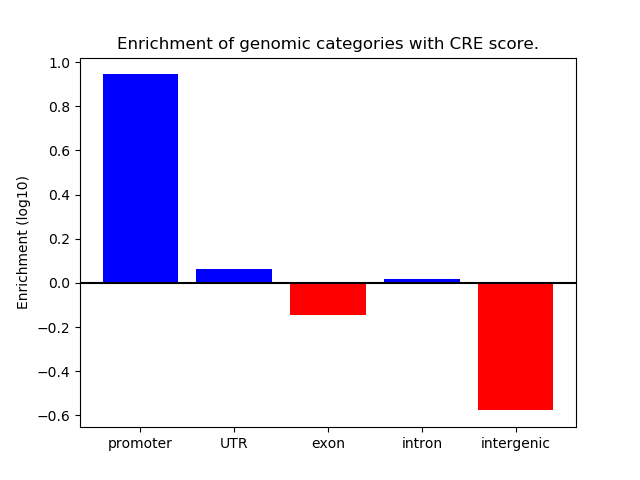 Enrichment of genomic categories with CRE score.

Enrichment (log10)

1.0
0.8
0.6
0.4
0.2
0.0
−0.2
−0.4
−0.6

promoter
UTR
exon
intron
intergenic